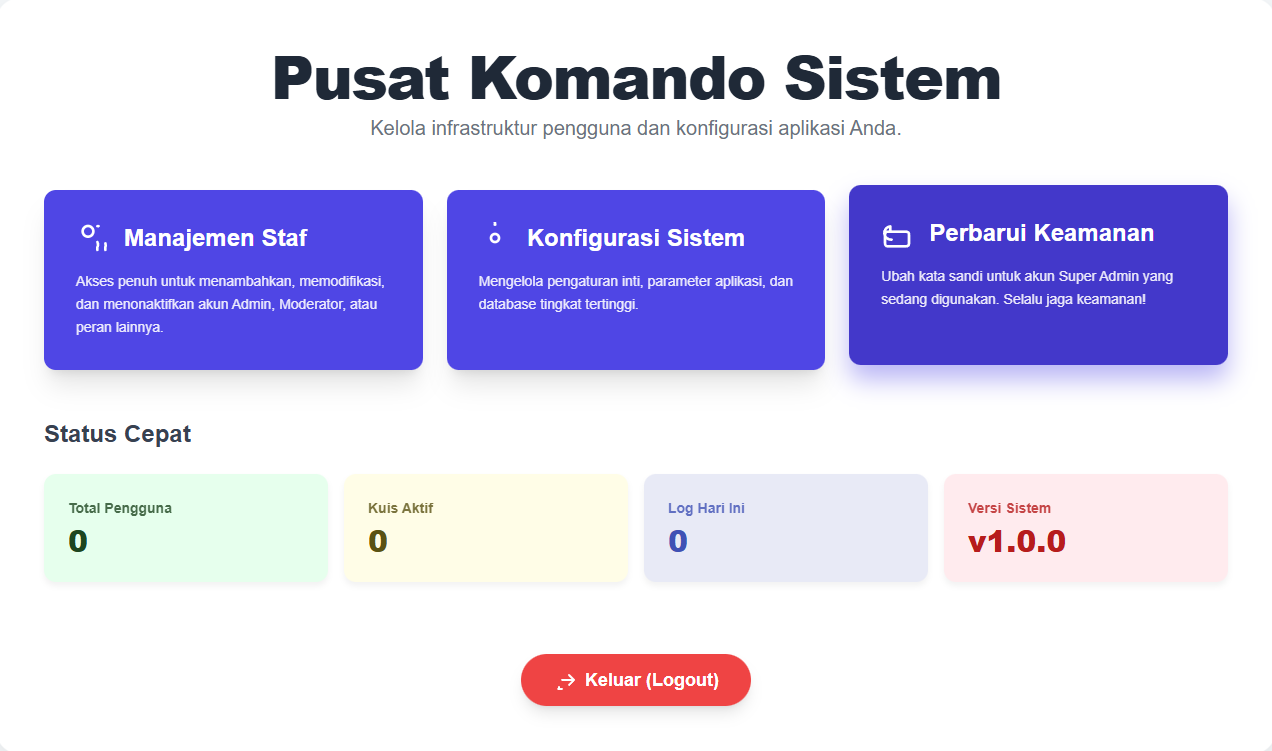 Pusat Komando Sistem

Kelola infrastruktur pengguna dan konfigurasi aplikasi Anda.

Manajemen Staf

Akses penuh untuk menambahkan, memodifikasi, dan menonaktifkan akun Admin, Moderator, atau peran lainnya.

Konfigurasi Sistem

Mengelola pengaturan inti, parameter aplikasi, dan database tingkat tertinggi.

Perbarui Keamanan

Ubah kata sandi untuk akun Super Admin yang sedang digunakan. Selalu jaga keamanan!

Status Cepat

Total Pengguna
0

Kuis Aktif
0

Log Hari Ini
0

Versi Sistem
v1.0.0

Keluar (Logout)